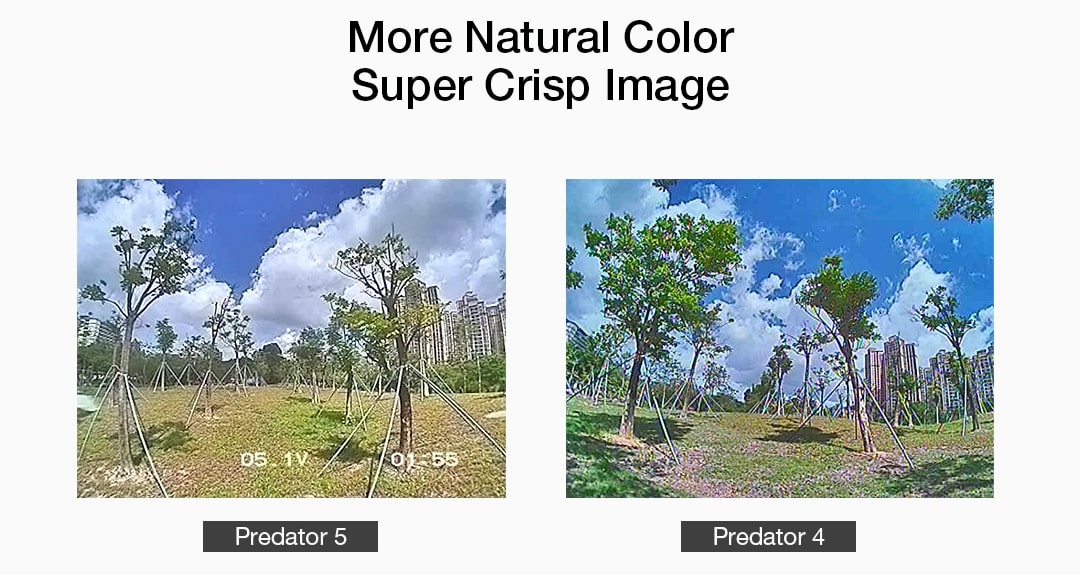 More Natural Color
Super Crisp Image

05.1V 01:55

Predator 5

Predator 4